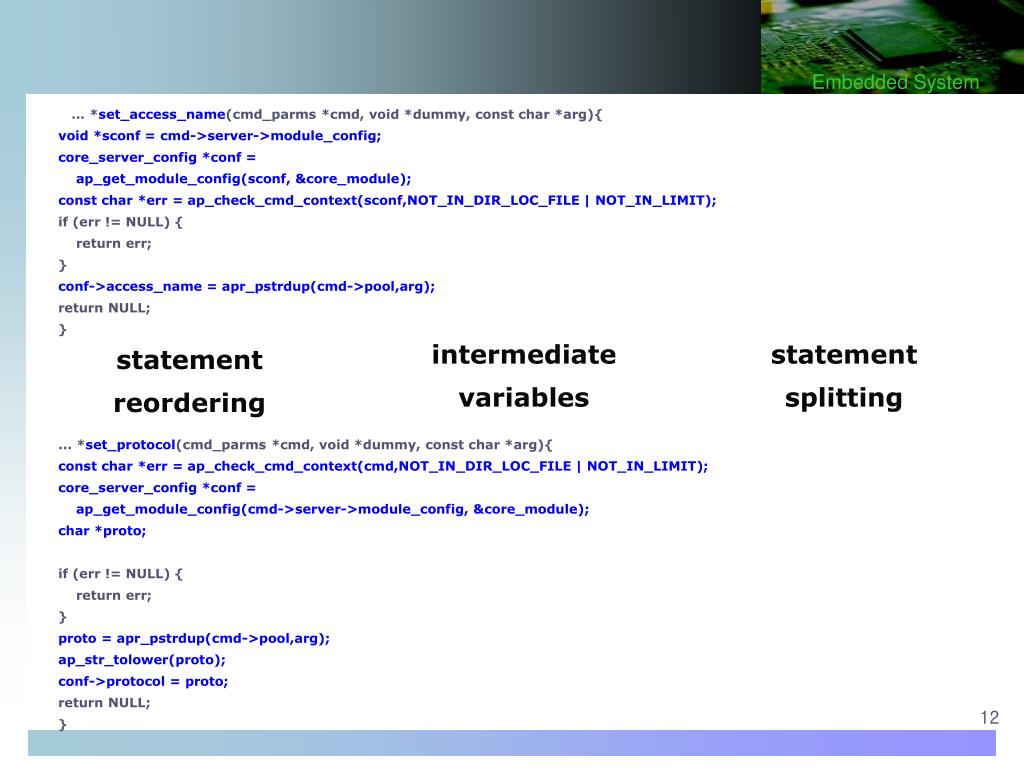 Embedded System

… *set_access_name(cmd_parms *cmd, void *dummy, const char *arg){
void *sconf = cmd->server->module_config;
core_server_config *conf =
ap_get_module_config(sconf, &core_module);
const char *err = ap_check_cmd_context(sconf,NOT_IN_DIR_LOC_FILE | NOT_IN_LIMIT);
if (err != NULL) {
return err;
}
conf->access_name = apr_pstrdup(cmd->pool,arg);
return NULL;
}

statement reordering

intermediate variables

statement splitting

… *set_protocol(cmd_parms *cmd, void *dummy, const char *arg){
const char *err = ap_check_cmd_context(cmd,NOT_IN_DIR_LOC_FILE | NOT_IN_LIMIT);
core_server_config *conf =
ap_get_module_config(cmd->server->module_config, &core_module);
char *proto;

if (err != NULL) {
return err;
}
proto = apr_pstrdup(cmd->pool,arg);
ap_str_tolower(proto);
conf->protocol = proto;
return NULL;
}

12